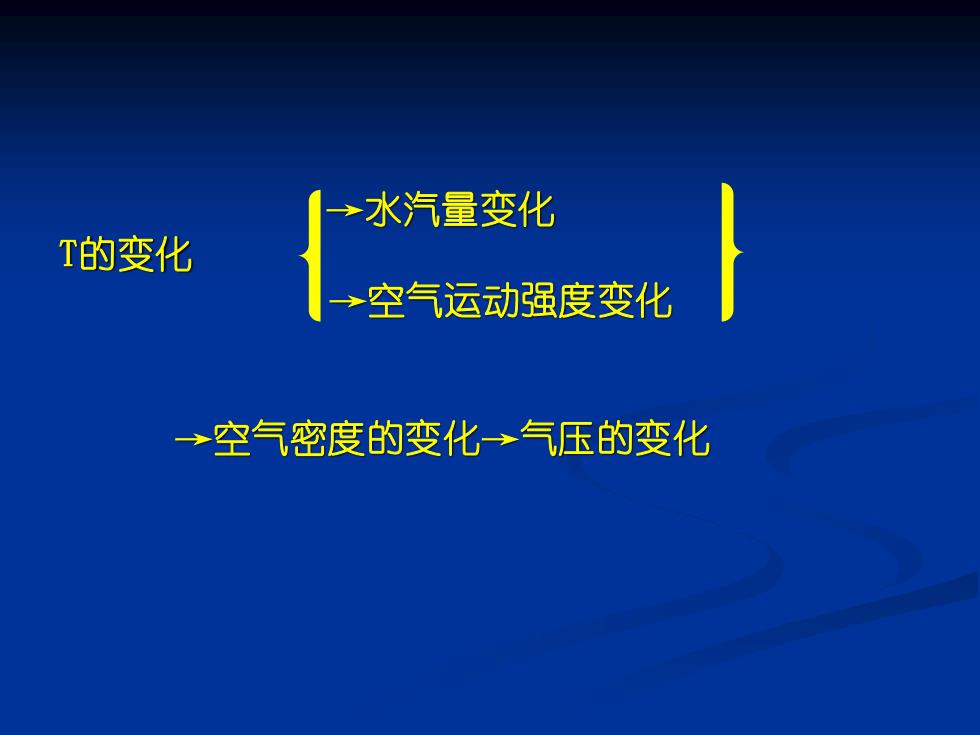 T的变化 →水汽量变化

→空气运动强度变化

→空气密度的变化→气压的变化